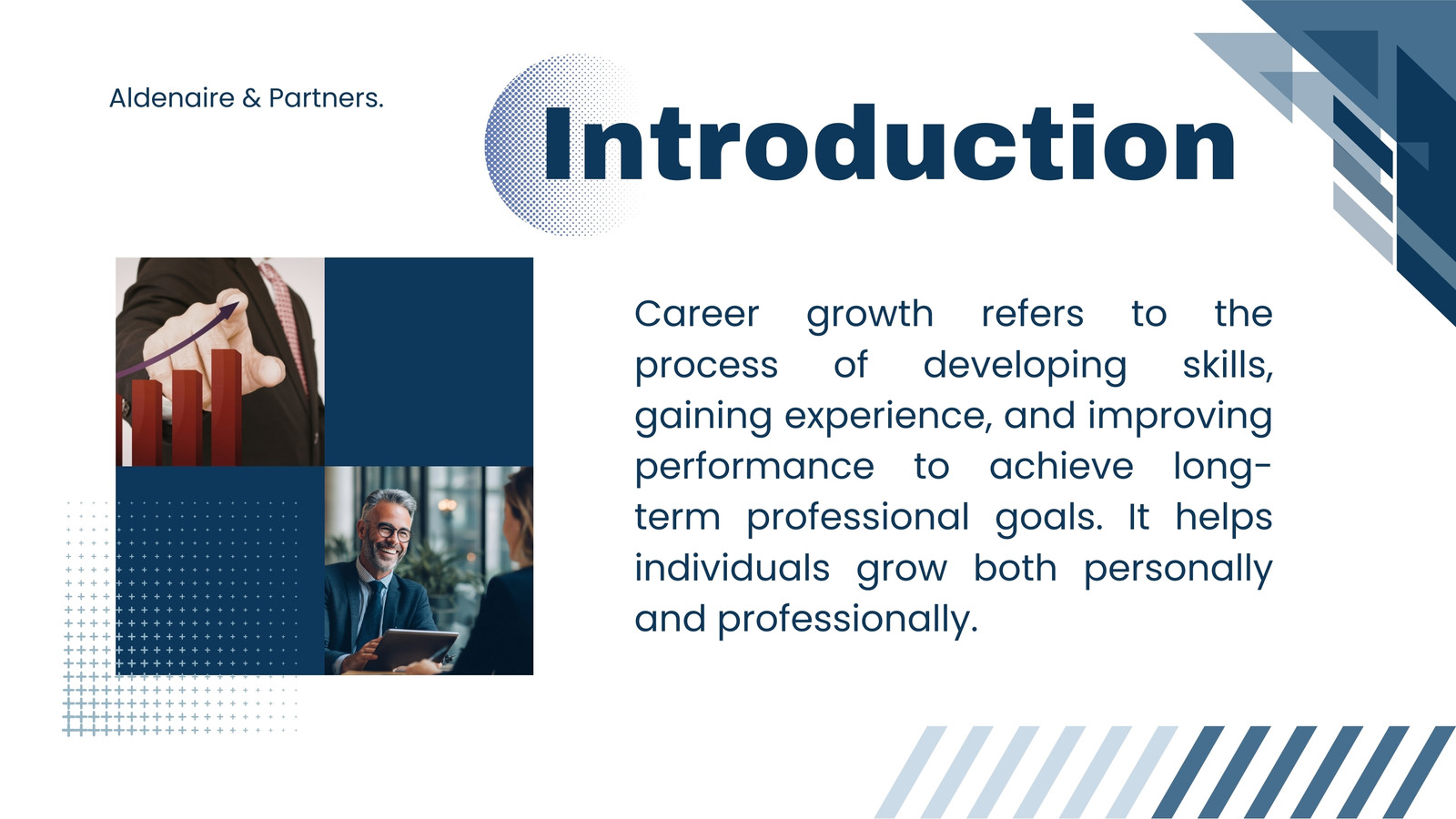 Aldenaire & Partners.

Introduction

Career growth refers to the process of developing skills, gaining experience, and improving performance to achieve long-term professional goals. It helps individuals grow both personally and professionally.